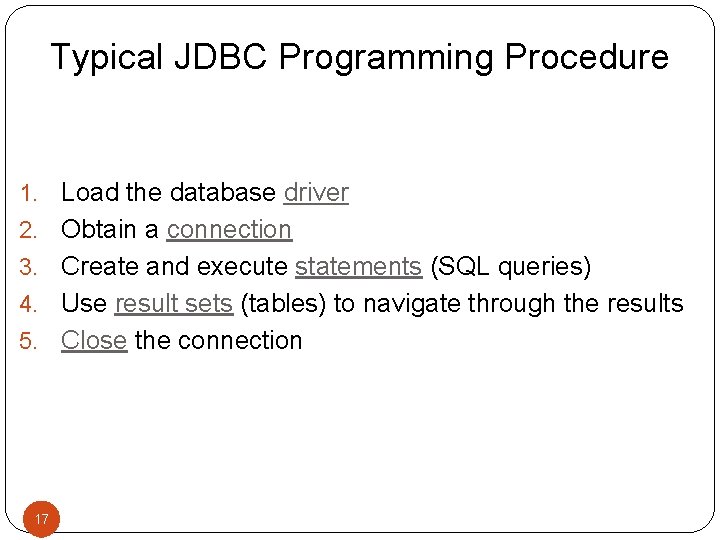 Typical JDBC Programming Procedure

1. Load the database driver
2. Obtain a connection
3. Create and execute statements (SQL queries)
4. Use result sets (tables) to navigate through the results
5. Close the connection

17